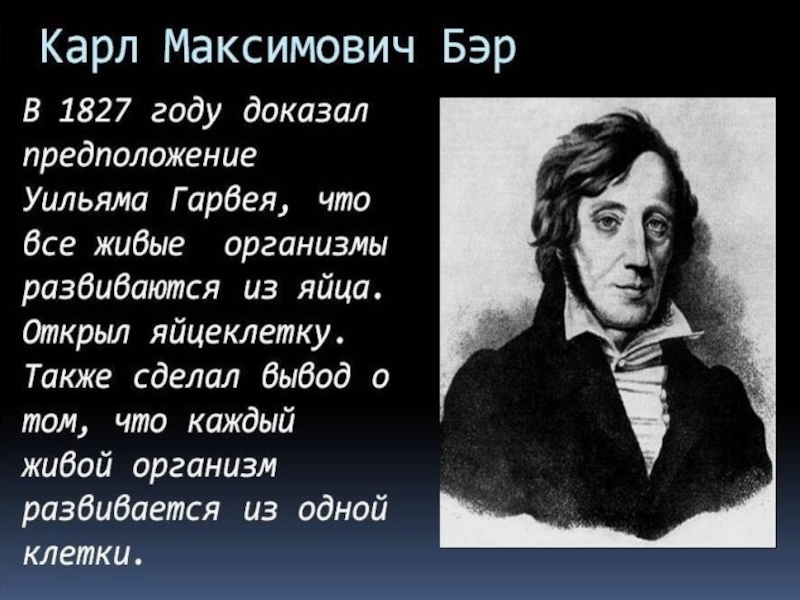 Карл Максимович Бэр

В 1827 году доказал предположение Уильяма Гарвея, что все живые организмы развиваются из яйца. Открыл яйцеклетку. Также сделал вывод о том, что каждый живой организм развивается из одной клетки.